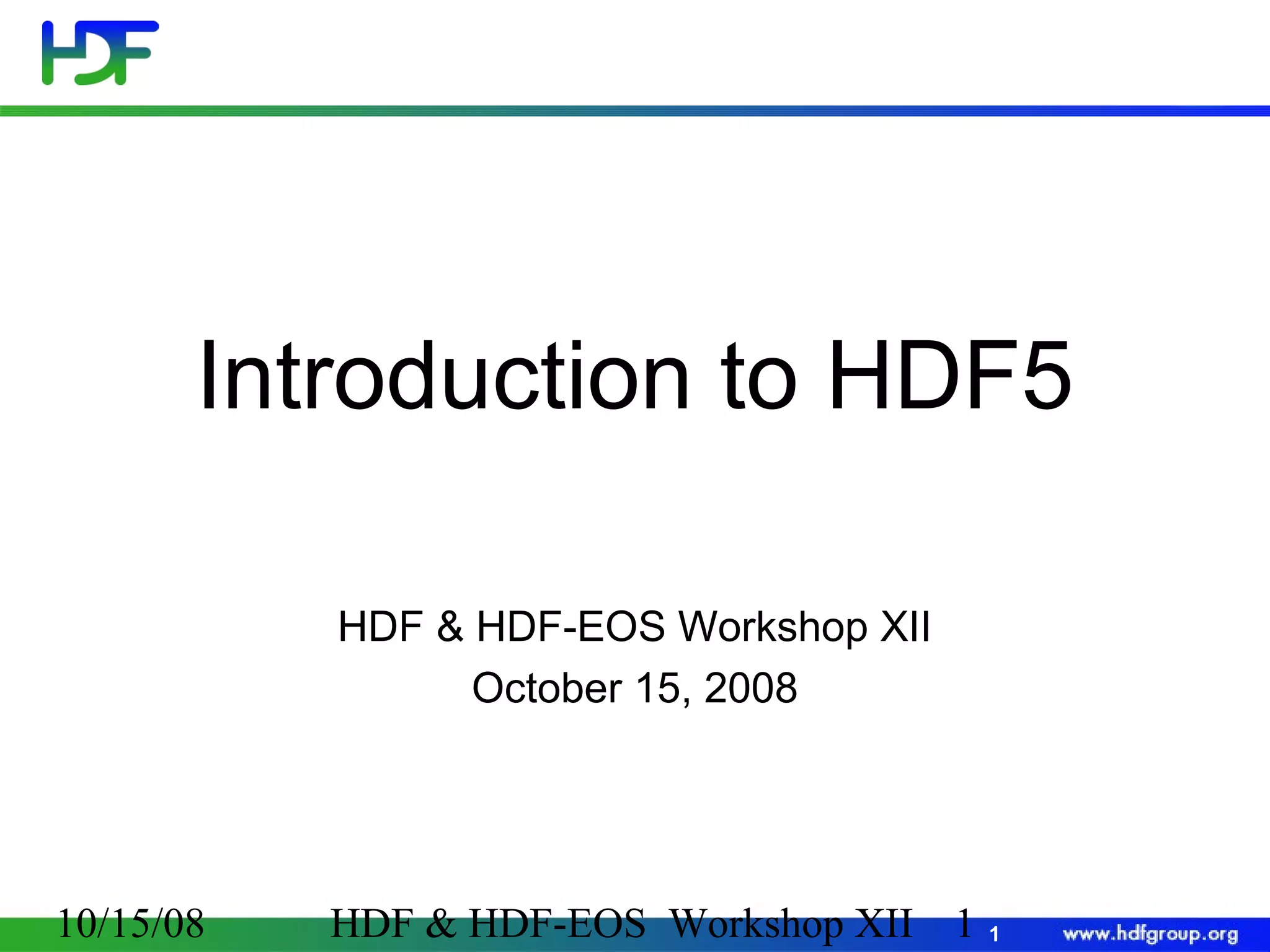 HDF

Introduction to HDF5

HDF & HDF-EOS Workshop XII
October 15, 2008

10/15/08 HDF & HDF-EOS Workshop XII 1 1 www.hdfgroup.org